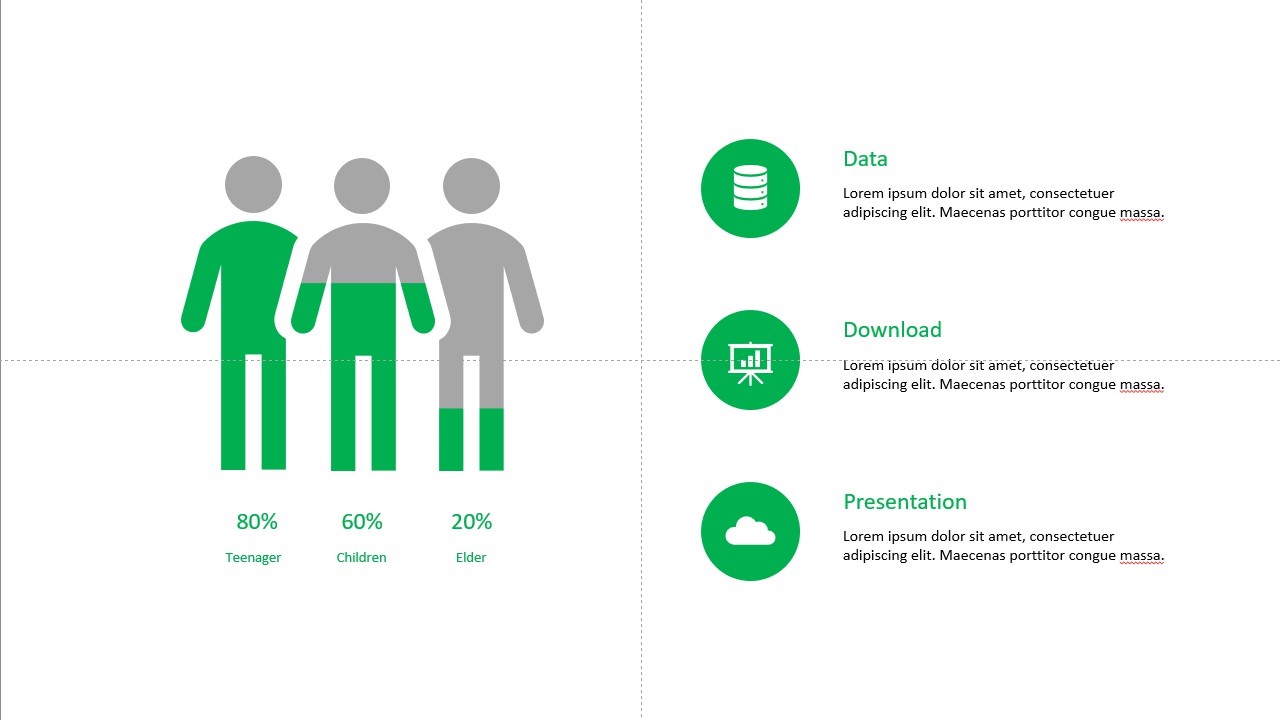 80%
Teenager

60%
Children

20%
Elder

Data
Lorem ipsum dolor sit amet, consectetuer adipiscing elit. Maecenas porttitor congue massa.

Download
Lorem ipsum dolor sit amet, consectetuer adipiscing elit. Maecenas porttitor congue massa.

Presentation
Lorem ipsum dolor sit amet, consectetuer adipiscing elit. Maecenas porttitor congue massa.